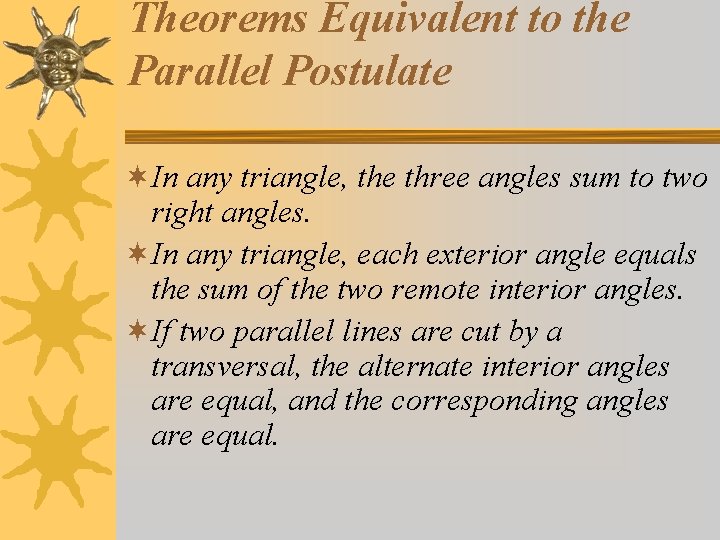 Theorems Equivalent to the Parallel Postulate

In any triangle, the three angles sum to two right angles.

In any triangle, each exterior angle equals the sum of the two remote interior angles.

If two parallel lines are cut by a transversal, the alternate interior angles are equal, and the corresponding angles are equal.